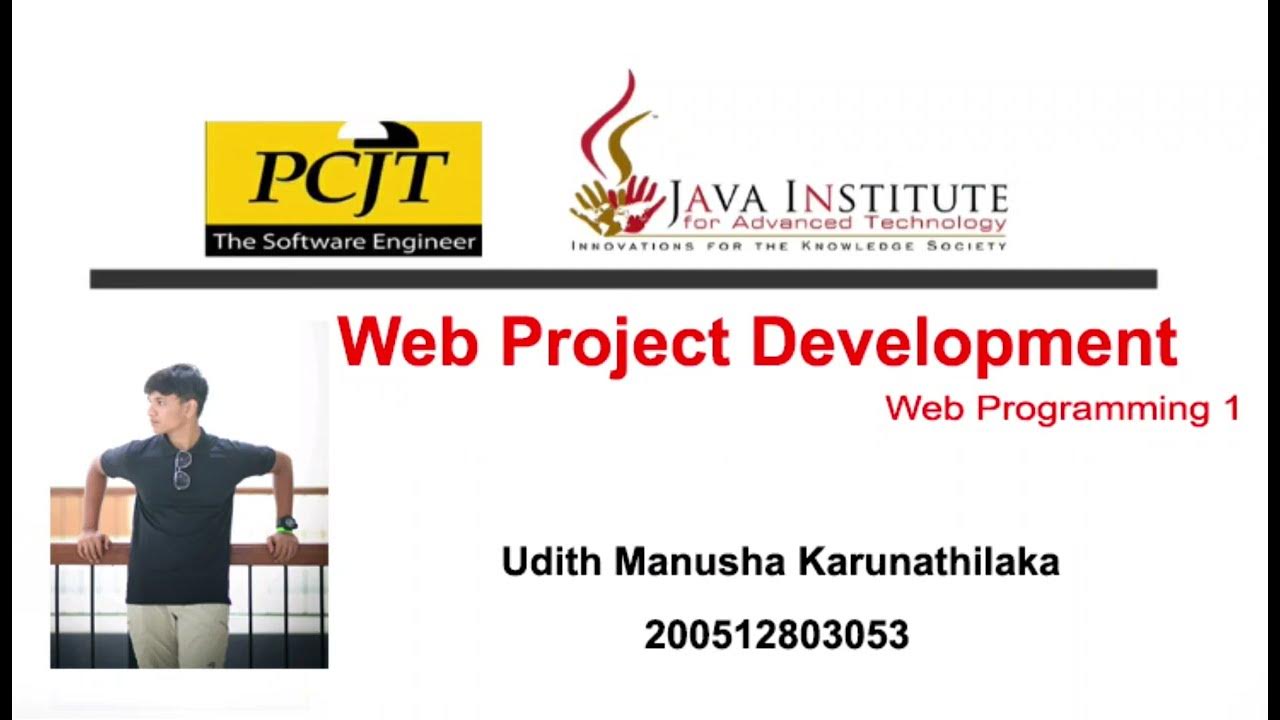 PCJT
The Software Engineer

JAVA INSTITUTE
for Advanced Technology
INNOVATIONS FOR THE KNOWLEDGE SOCIETY

Web Project Development
Web Programming 1

Udith Manusha Karunathilaka
200512803053